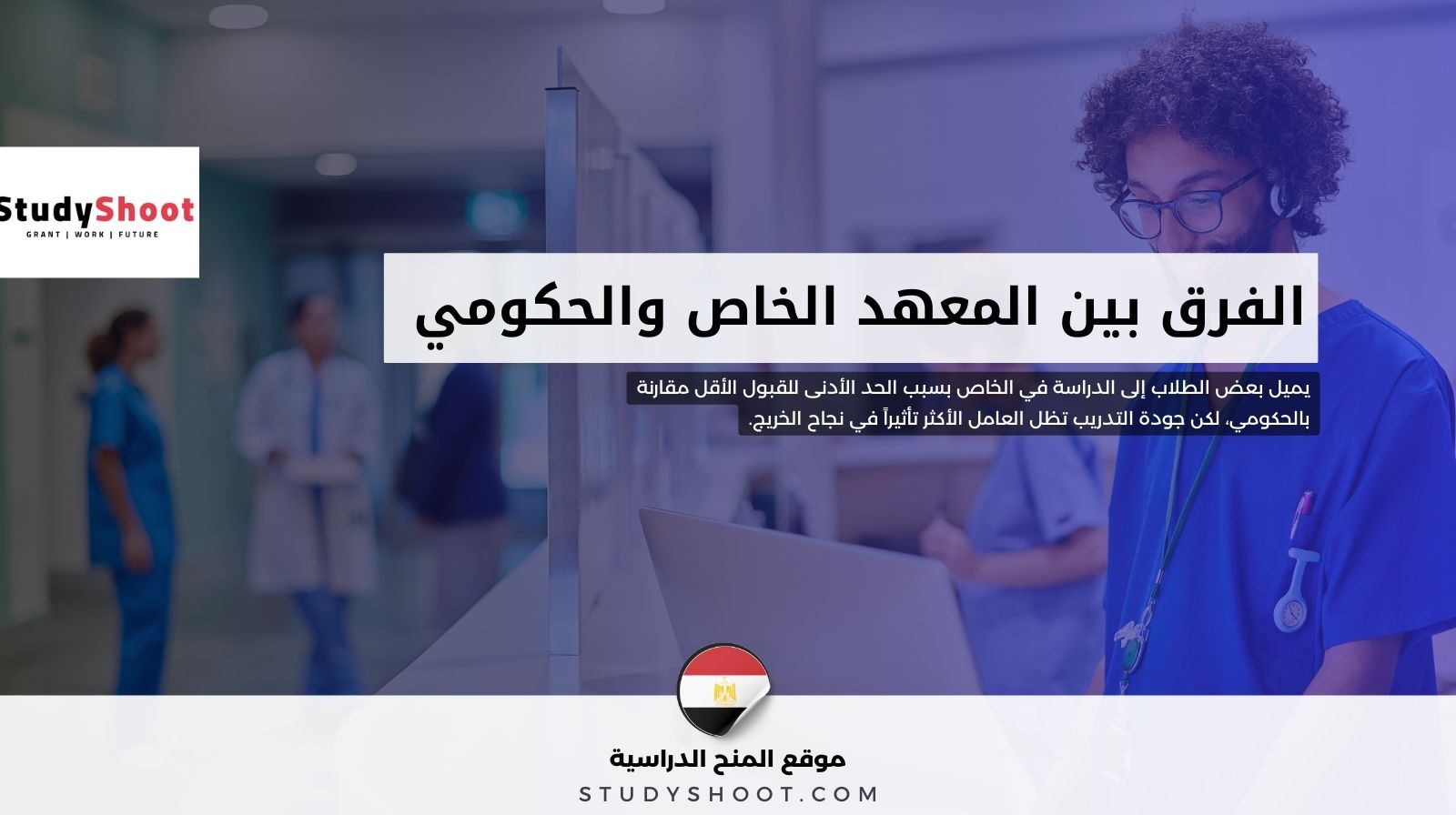 StudyShoot
GRANT | WORK | FUTURE

الفرق بين المعهد الخاص والحكومي

يميل بعض الطلاب إلى الدراسة في الخاص بسبب الحد الأدنى للقبول الأقل مقارنة بالحكومي، لكن جودة التدريب تظل العامل الأكثر تأثيراً في نجاح الخريج.

موقع المنح الدراسية
STUDYSHOOT.COM